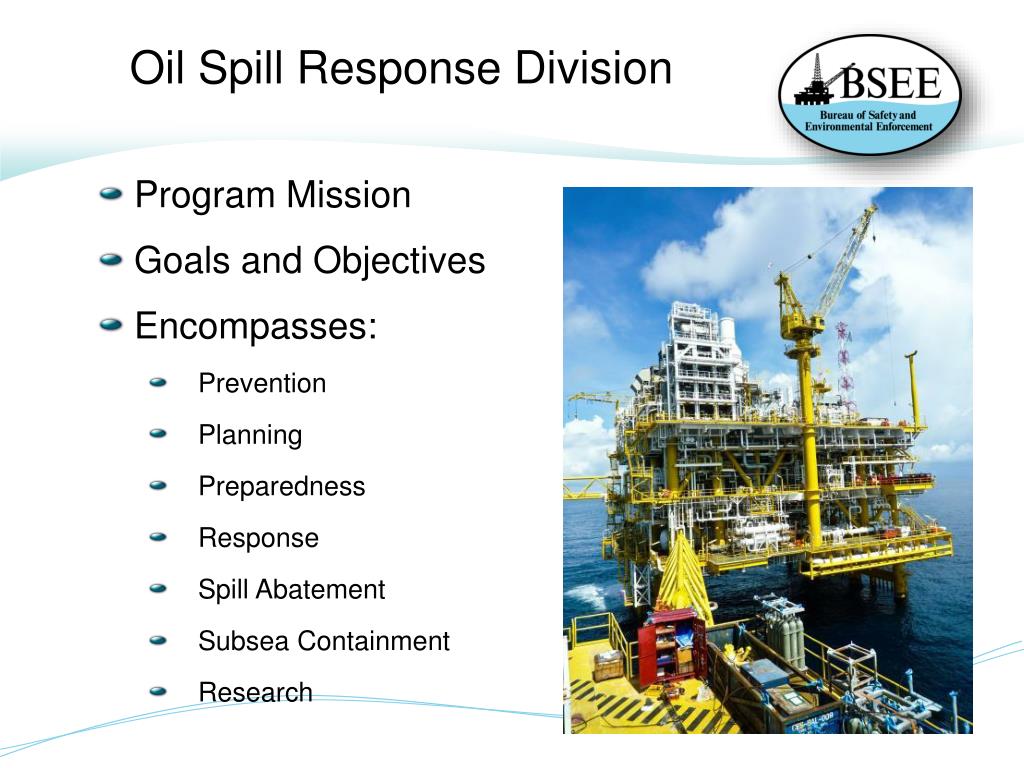 Oil Spill Response Division

BSEE
Bureau of Safety and Environmental Enforcement

Program Mission
Goals and Objectives
Encompasses:
Prevention
Planning
Preparedness
Response
Spill Abatement
Subsea Containment
Research